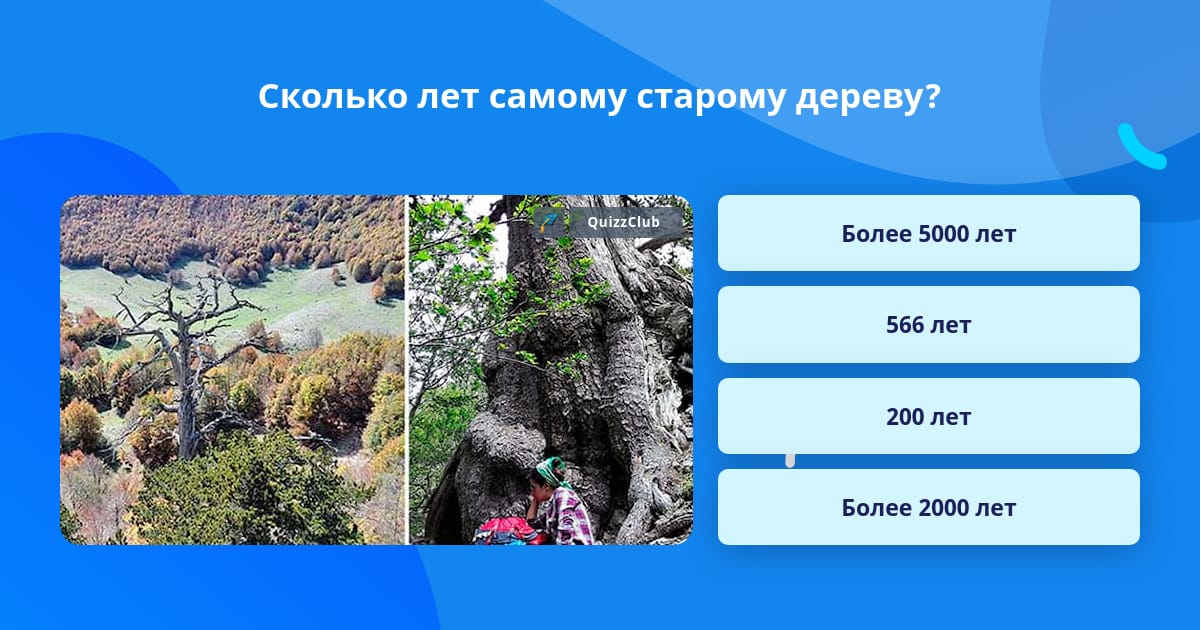 Сколько лет самому старому дереву?

QuizzClub

Более 5000 лет

566 лет

200 лет

Более 2000 лет